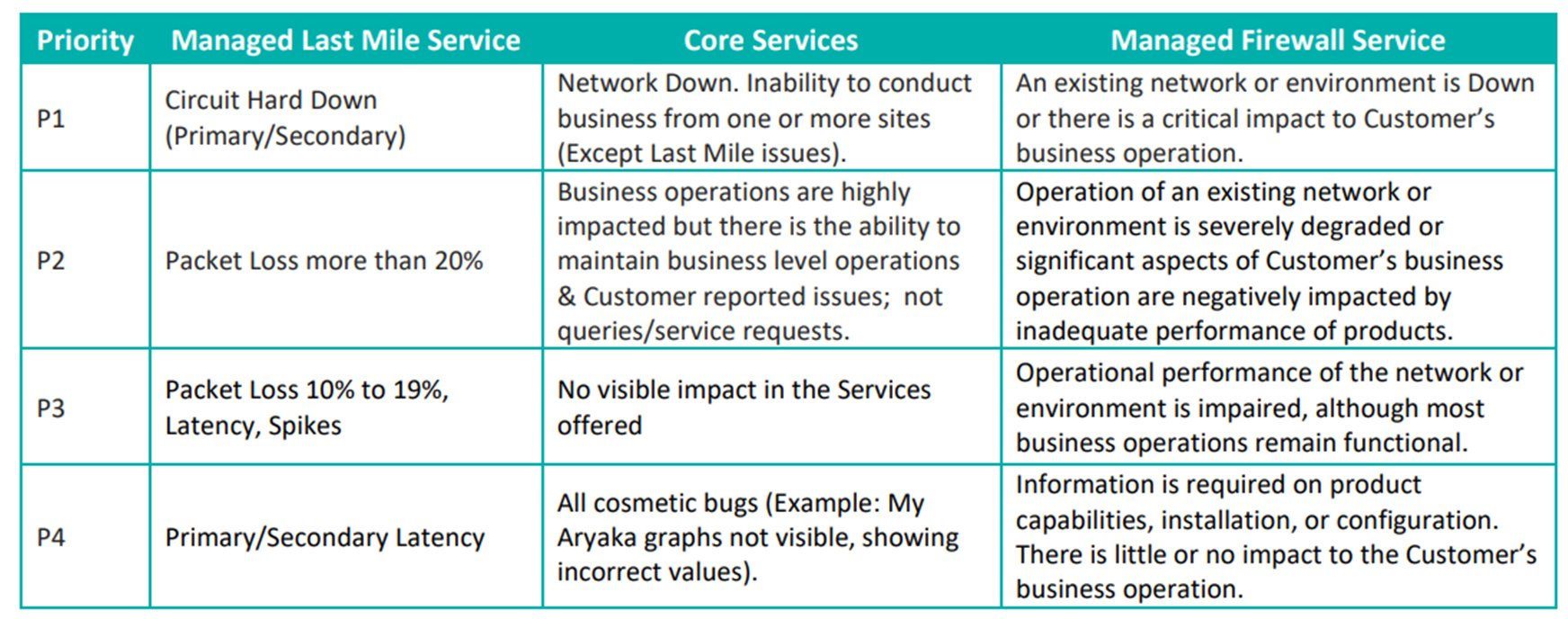 | Priority | Managed Last Mile Service | Core Services | Managed Firewall Service |
|---|---|---|---|
| P1 | Circuit Hard Down (Primary/Secondary) | Network Down. Inability to conduct business from one or more sites (Except Last Mile issues). | An existing network or environment is Down or there is a critical impact to Customer's business operation. |
| P2 | Packet Loss more than 20% | Business operations are highly impacted but there is the ability to maintain business level operations & Customer reported issues; not queries/service requests. | Operation of an existing network or environment is severely degraded or significant aspects of Customer's business operation are negatively impacted by inadequate performance of products. |
| P3 | Packet Loss 10% to 19%, Latency, Spikes | No visible impact in the Services offered | Operational performance of the network or environment is impaired, although most business operations remain functional. |
| P4 | Primary/Secondary Latency | All cosmetic bugs (Example: My Aryaka graphs not visible, showing incorrect values). | Information is required on product capabilities, installation, or configuration. There is little or no impact to the Customer's business operation. |